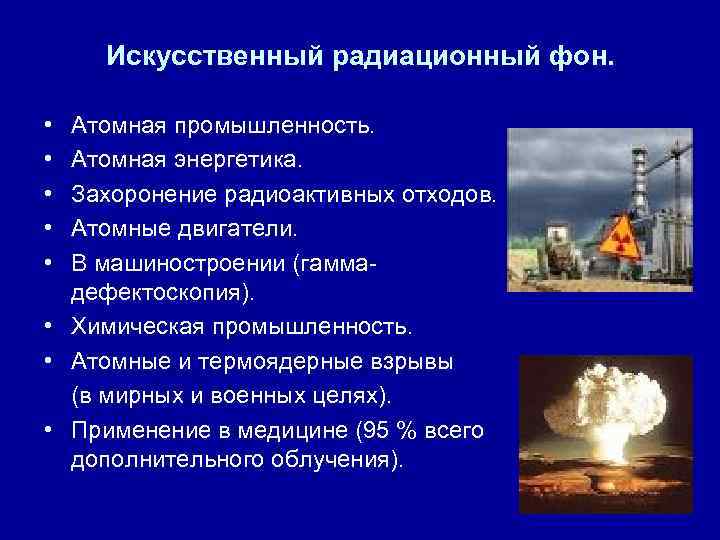 Искусственный радиационный фон.

• Атомная промышленность.
• Атомная энергетика.
• Захоронение радиоактивных отходов.
• Атомные двигатели.
• В машиностроении (гамма-дефектоскопия).
• Химическая промышленность.
• Атомные и термоядерные взрывы (в мирных и военных целях).
• Применение в медицине (95 % всего дополнительного облучения).